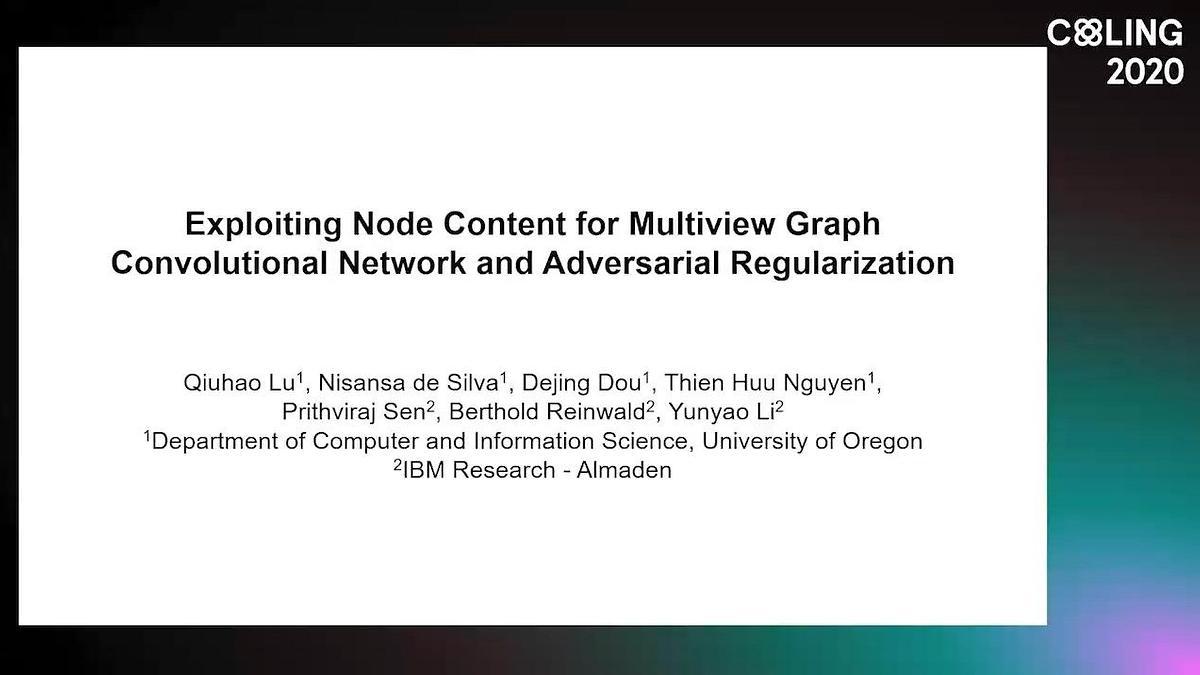 COLING 2020

Exploiting Node Content for Multiview Graph Convolutional Network and Adversarial Regularization

Qiuhao Lu$^1$, Nisansa de Silva$^1$, Dejing Dou$^1$, Thien Huu Nguyen$^1$, Prithviraj Sen$^2$, Berthold Reinwald$^2$, Yunyao Li$^2$
$^1$Department of Computer and Information Science, University of Oregon
$^2$IBM Research - Almaden